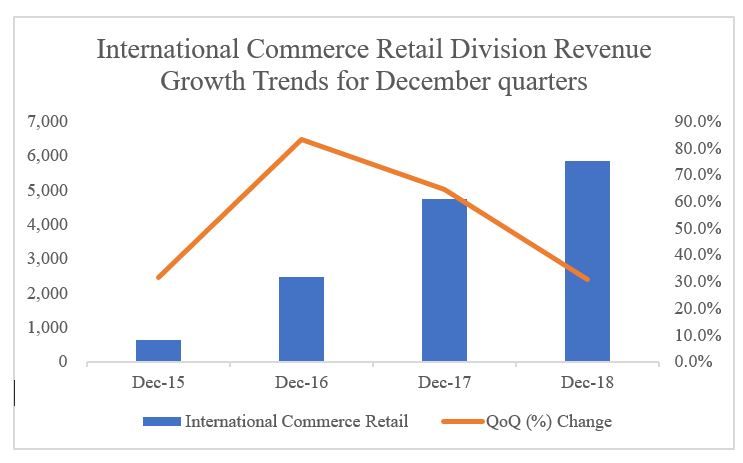 International Commerce Retail Division Revenue Growth Trends for December quarters

7,000
6,000
5,000
4,000
3,000
2,000
1,000
0

90.0%
80.0%
70.0%
60.0%
50.0%
40.0%
30.0%
20.0%
10.0%
0.0%

Dec-15
Dec-16
Dec-17
Dec-18

International Commerce Retail
QoQ (%) Change